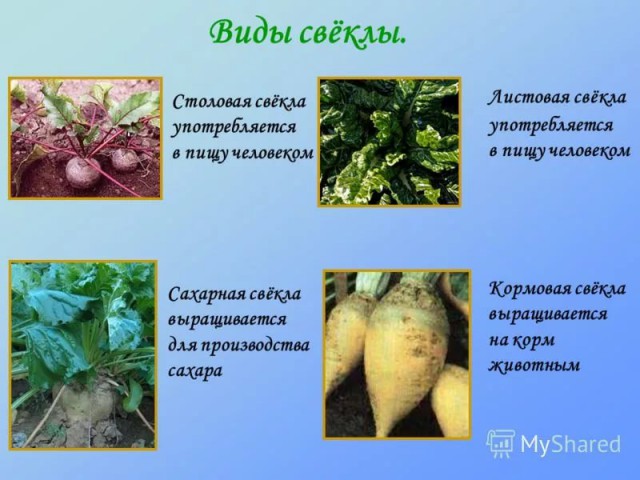 Виды свёклы.

Столовая свёкла употребляется в пищу человеком

Листовая свёкла употребляется в пищу человеком

Сахарная свёкла выращивается для производства сахара

Кормовая свёкла выращивается на корм животным

MyShared